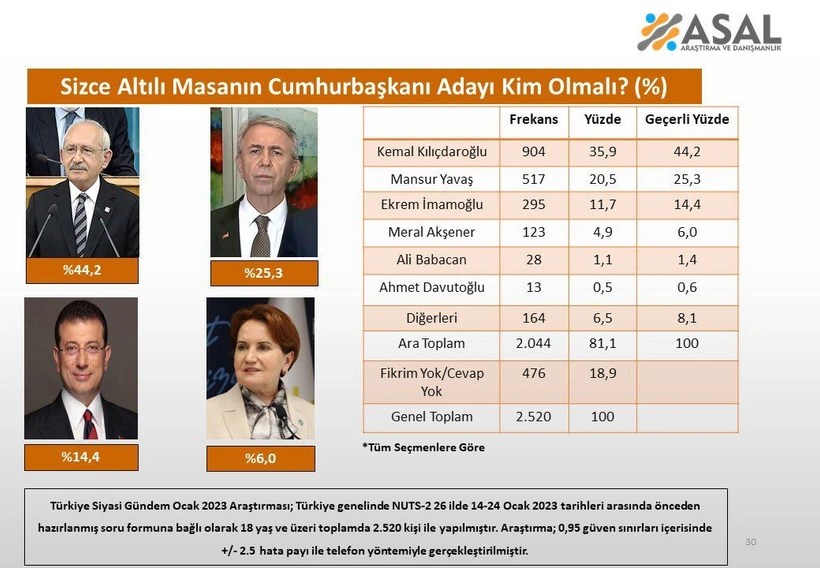 ASAL
ARAŞTIRMA VE DANIŞMANLIK

Sizce Altılı Masanın Cumhurbaşkanı Adayı Kim Olmalı? (%)

%44,2

%25,3

%14,4

%6,0

| | Frekans | Yüzde | Geçerli Yüzde |
|---|---|---|---|
| Kemal Kılıçdaroğlu | 904 | 35,9 | 44,2 |
| Mansur Yavaş | 517 | 20,5 | 25,3 |
| Ekrem İmamoğlu | 295 | 11,7 | 14,4 |
| Meral Akşener | 123 | 4,9 | 6,0 |
| Ali Babacan | 28 | 1,1 | 1,4 |
| Ahmet Davutoğlu | 13 | 0,5 | 0,6 |
| Diğerleri | 164 | 6,5 | 8,1 |
| Ara Toplam | 2.044 | 81,1 | 100 |
| Fikrim Yok/Cevap Yok | 476 | 18,9 | |
| Genel Toplam | 2.520 | 100 | |

*Tüm Seçmenlere Göre

Türkiye Siyasi Gündem Ocak 2023 Araştırması; Türkiye genelinde NUTS-2 26 ilde 14-24 Ocak 2023 tarihleri arasında önceden hazırlanmış soru formuna bağlı olarak 18 yaş ve üzeri toplamda 2.520 kişi ile yapılmıştır. Araştırma; 0,95 güven sınırları içerisinde +/- 2.5 hata payı ile telefon yöntemiyle gerçekleştirilmiştir.

30